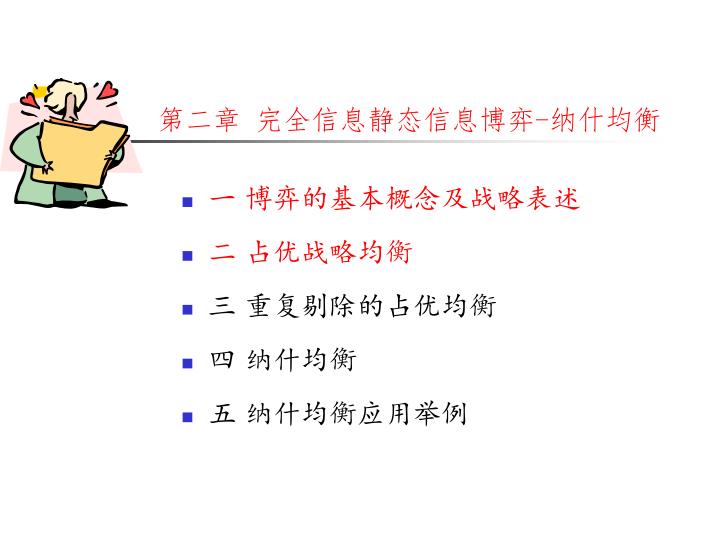 第二章 完全信息静态信息博弈-纳什均衡

一 博弈的基本概念及战略表述

二 占优战略均衡

三 重复剔除的占优均衡

四 纳什均衡

五 纳什均衡应用举例